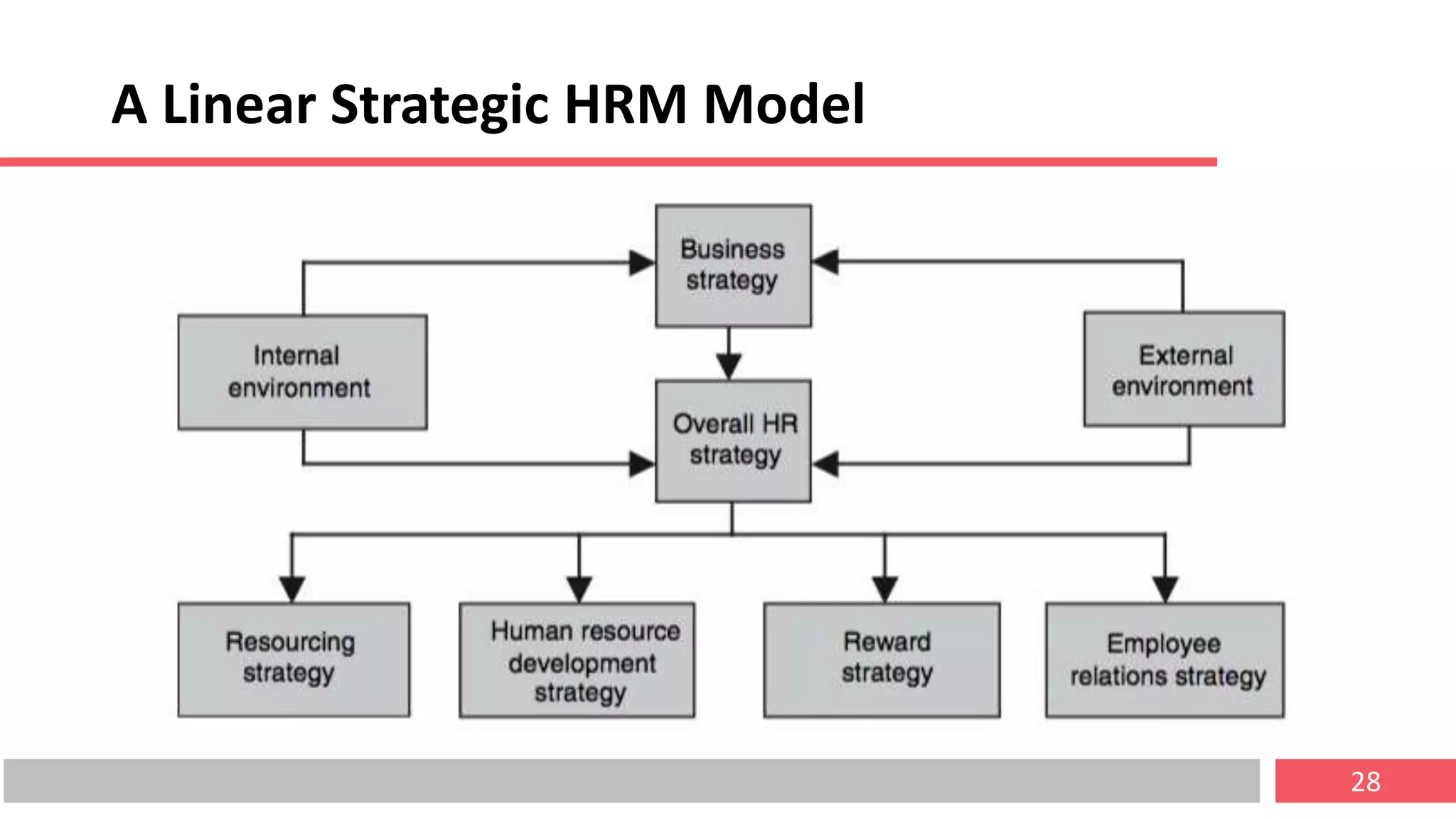 A Linear Strategic HRM Model

Business strategy

Internal environment

External environment

Overall HR strategy

Resourcing strategy

Human resource development strategy

Reward strategy

Employee relations strategy

28